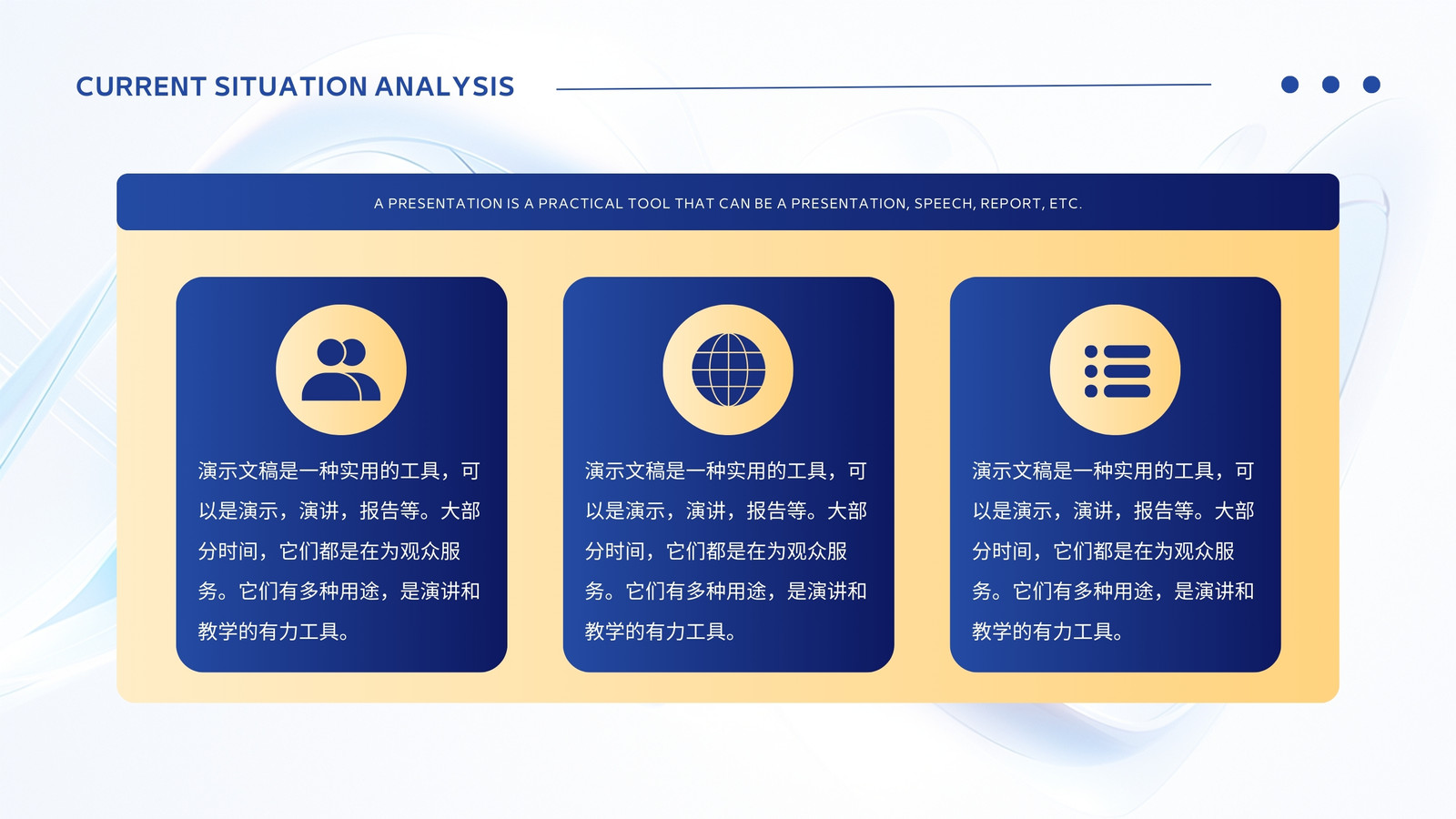 CURRENT SITUATION ANALYSIS

A PRESENTATION IS A PRACTICAL TOOL THAT CAN BE A PRESENTATION, SPEECH, REPORT, ETC.

演示文稿是一种实用的工具，可以是演示，演讲，报告等。大部分时间，它们都是在为观众服务。它们有多种用途，是演讲和教学的有力工具。

演示文稿是一种实用的工具，可以是演示，演讲，报告等。大部分时间，它们都是在为观众服务。它们有多种用途，是演讲和教学的有力工具。

演示文稿是一种实用的工具，可以是演示，演讲，报告等。大部分时间，它们都是在为观众服务。它们有多种用途，是演讲和教学的有力工具。